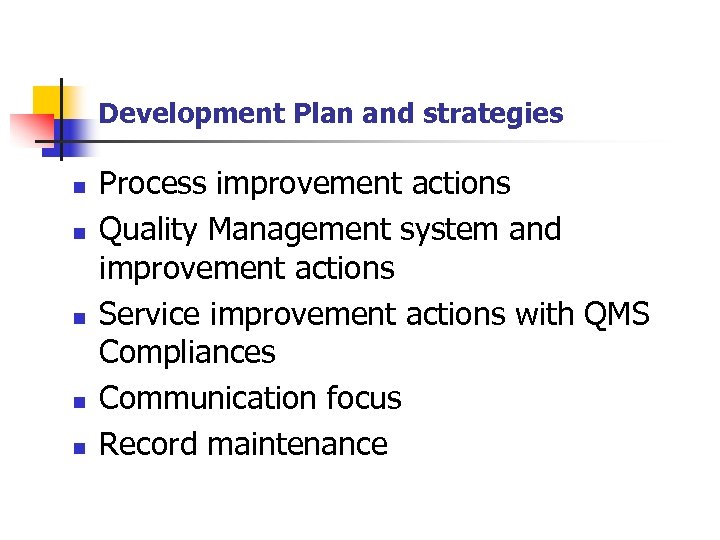 Development Plan and strategies

- Process improvement actions
- Quality Management system and improvement actions
- Service improvement actions with QMS Compliances
- Communication focus
- Record maintenance